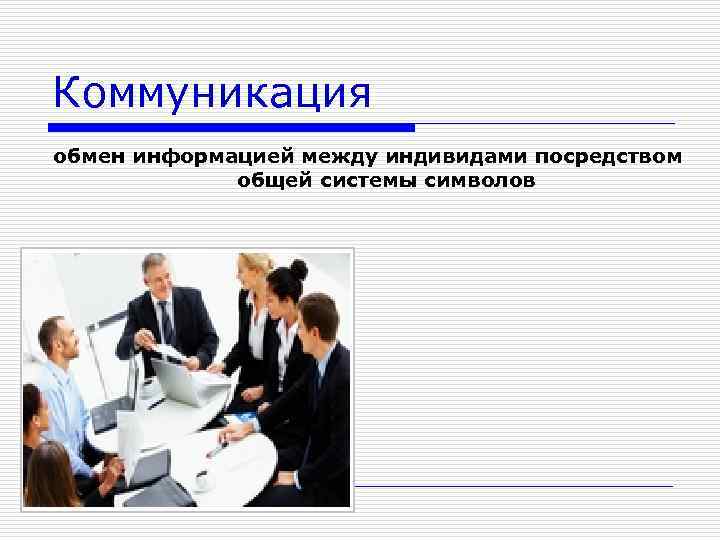 Коммуникация

обмен информацией между индивидами посредством общей системы символов